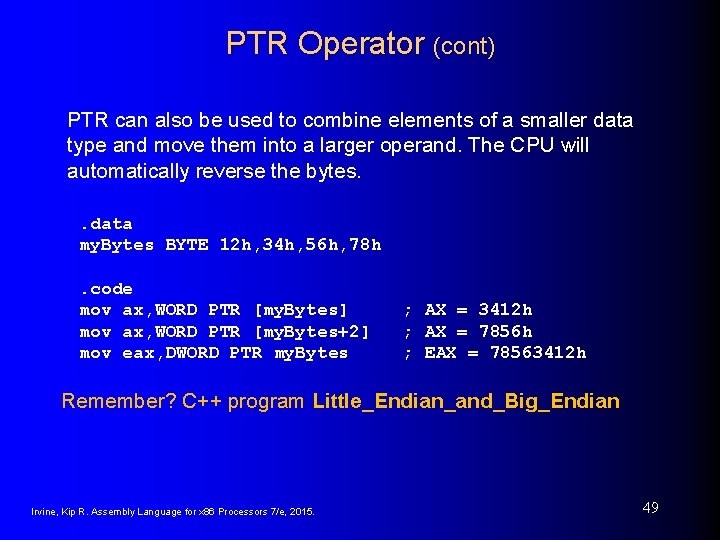 PTR Operator (cont)

PTR can also be used to combine elements of a smaller data type and move them into a larger operand. The CPU will automatically reverse the bytes.

.data
myBytes BYTE 12h,34h,56h,78h

.code
mov ax,WORD PTR [myBytes] ; AX = 3412h
mov ax,WORD PTR [myBytes+2] ; AX = 7856h
mov eax,DWORD PTR myBytes ; EAX = 78563412h

Remember? C++ program Little_Endian_and_Big_Endian

Irvine, Kip R. Assembly Language for x86 Processors 7/e, 2015.

49